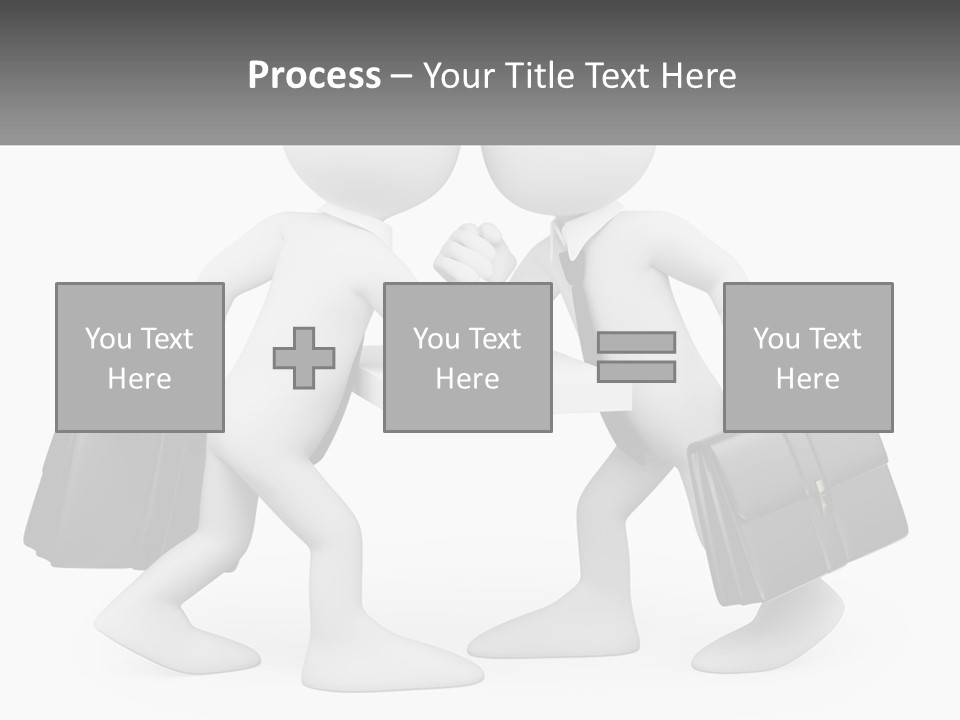 Process – Your Title Text Here

You Text Here

You Text Here

You Text Here